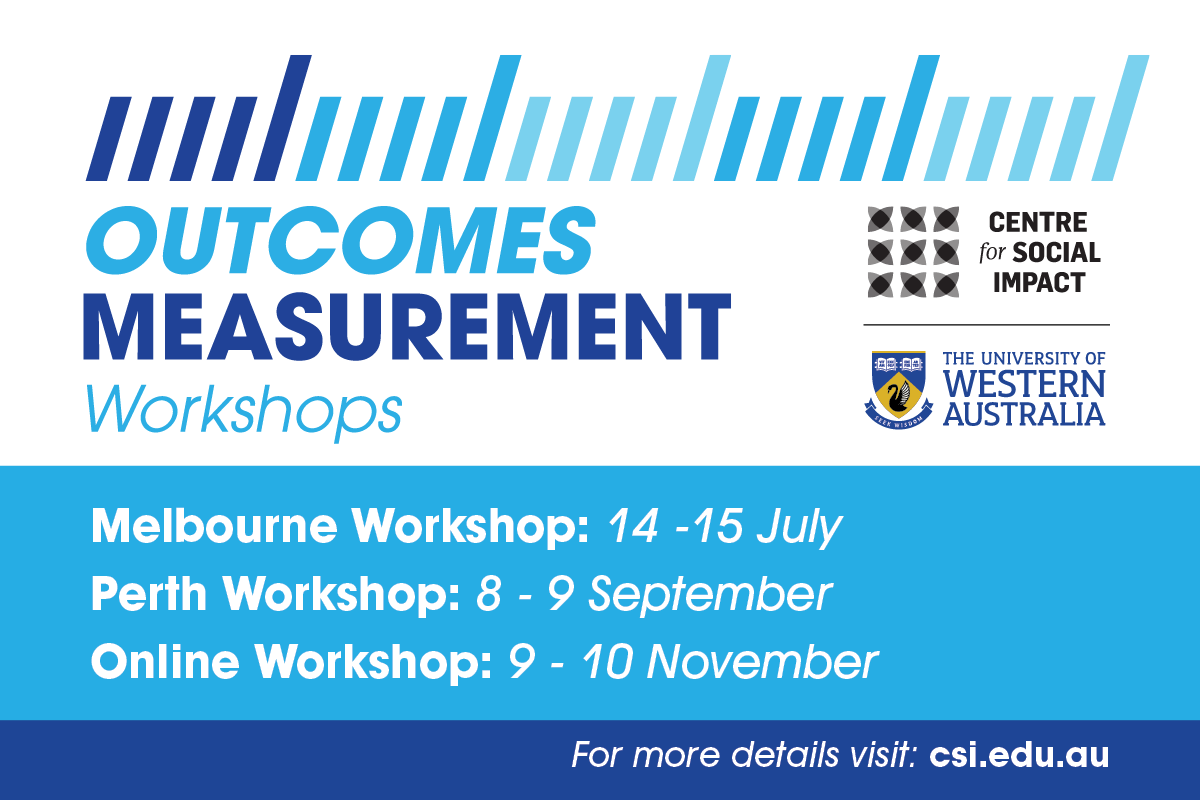 OUTCOMES
MEASUREMENT
Workshops

CENTRE
for SOCIAL
IMPACT

THE UNIVERSITY OF
WESTERN
AUSTRALIA

SEEK WISDOM

Melbourne Workshop: 14 -15 July
Perth Workshop: 8 - 9 September
Online Workshop: 9 - 10 November

For more details visit: csi.edu.au